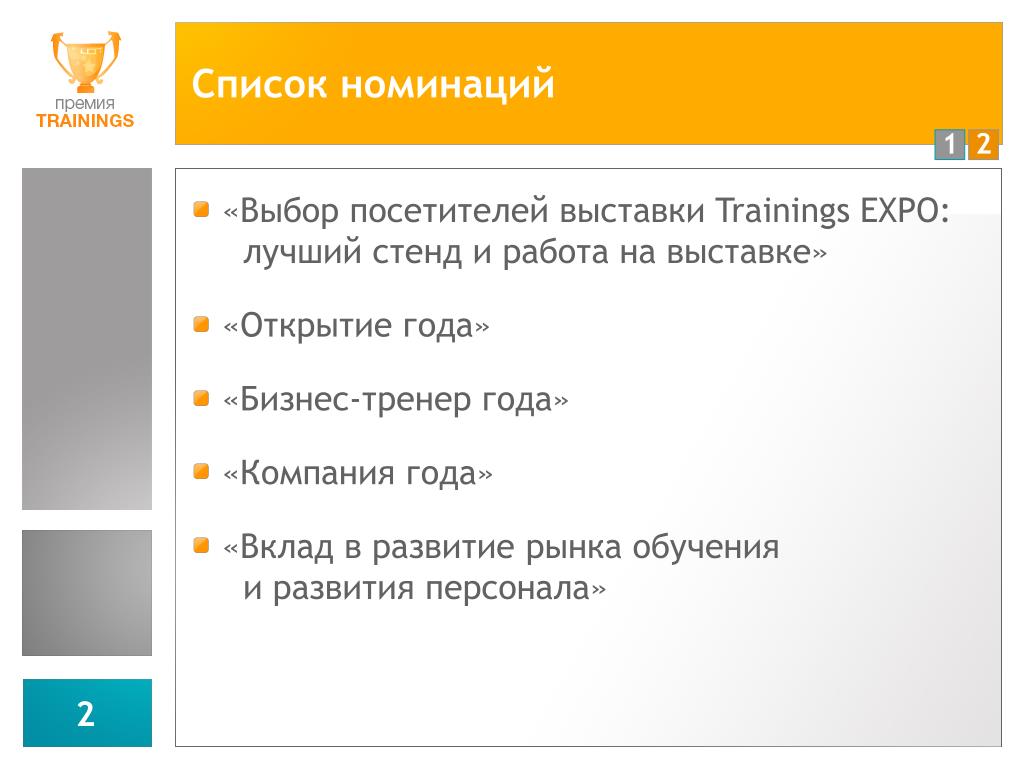 премия
TRAININGS

Список номинаций

1 2

«Выбор посетителей выставки Trainings EXPO: лучший стенд и работа на выставке»

«Открытие года»

«Бизнес-тренер года»

«Компания года»

«Вклад в развитие рынка обучения и развития персонала»

2